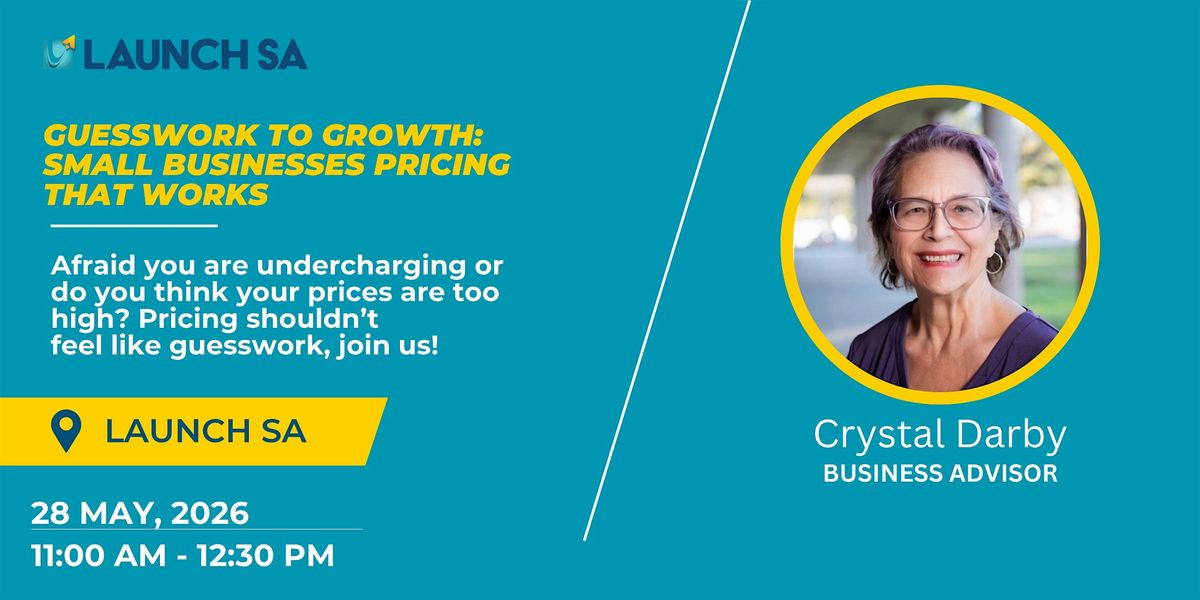 LAUNCH SA

GUESSWORK TO GROWTH: SMALL BUSINESSES PRICING THAT WORKS

Afraid you are undercharging or do you think your prices are too high? Pricing shouldn't feel like guesswork, join us!

LAUNCH SA

28 MAY, 2026
11:00 AM - 12:30 PM

Crystal Darby
BUSINESS ADVISOR